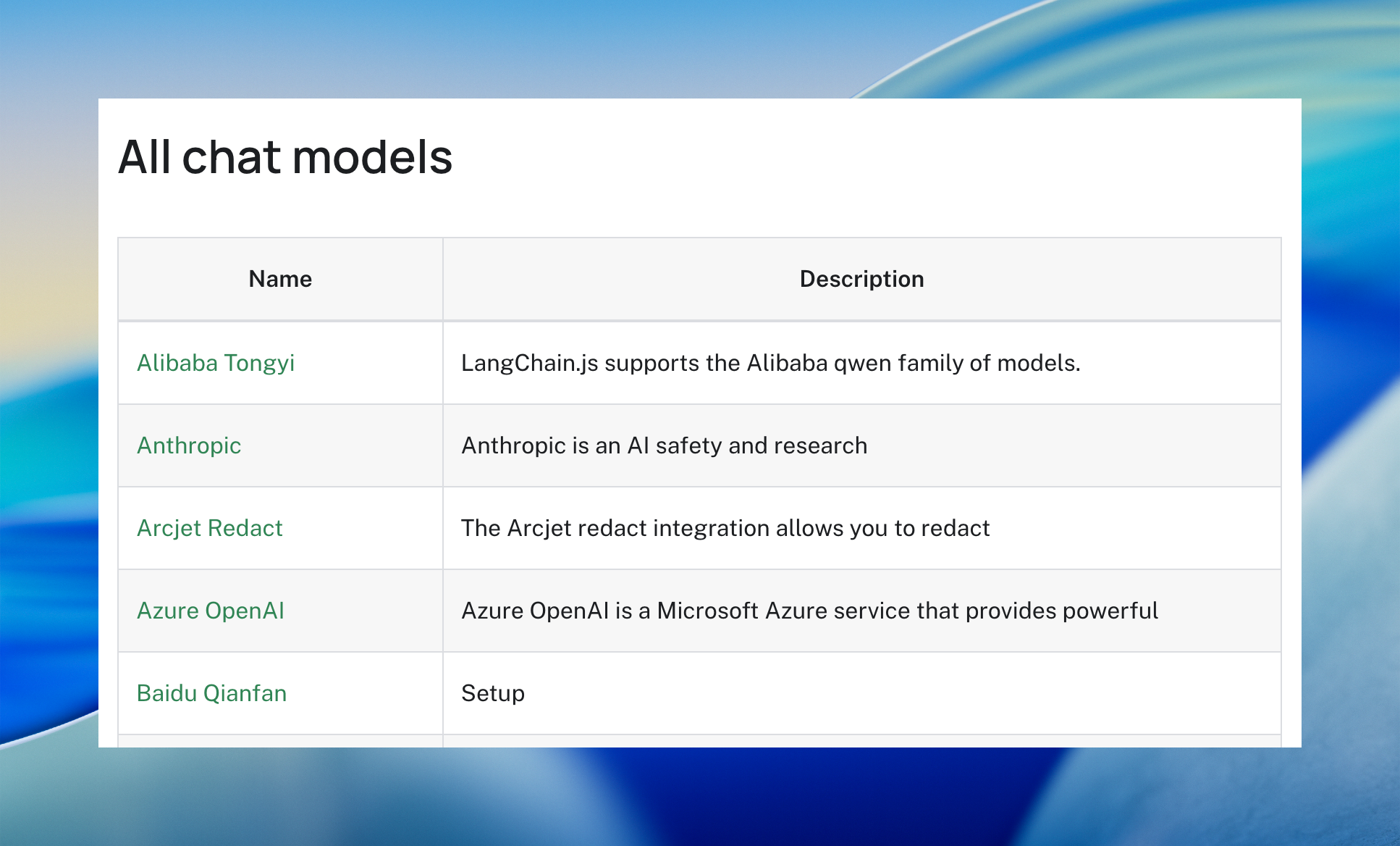 All chat models

| Name | Description |
|---|---|
| Alibaba Tongyi | LangChain.js supports the Alibaba qwen family of models. |
| Anthropic | Anthropic is an AI safety and research |
| Arcjet Redact | The Arcjet redact integration allows you to redact |
| Azure OpenAI | Azure OpenAI is a Microsoft Azure service that provides powerful |
| Baidu Qianfan | Setup |